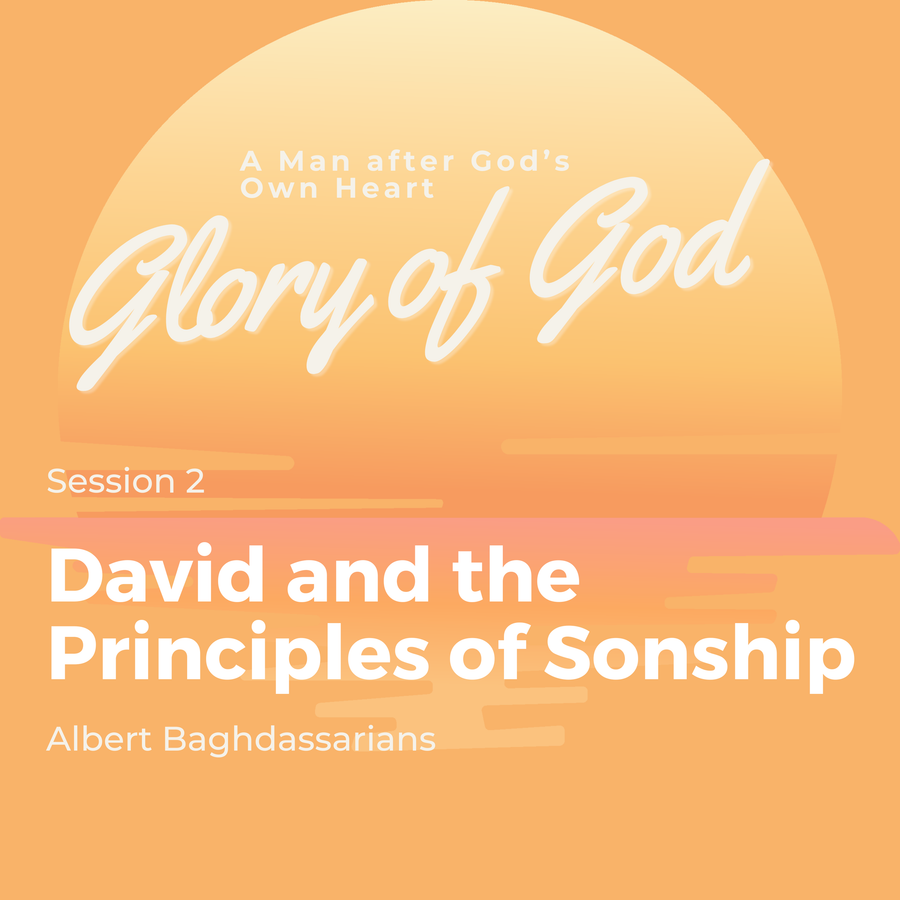 A Man after God's Own Heart

Glory of God

Session 2

David and the Principles of Sonship

Albert Baghdassarians